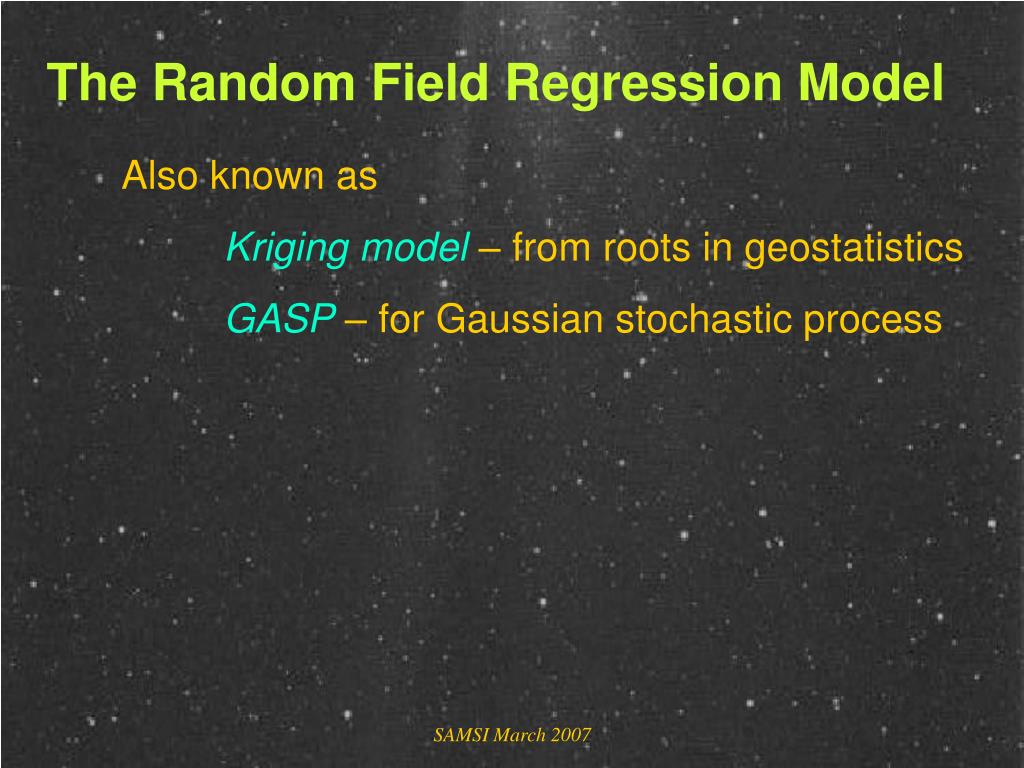 The Random Field Regression Model

Also known as

Kriging model – from roots in geostatistics

GASP – for Gaussian stochastic process

SAMSI March 2007